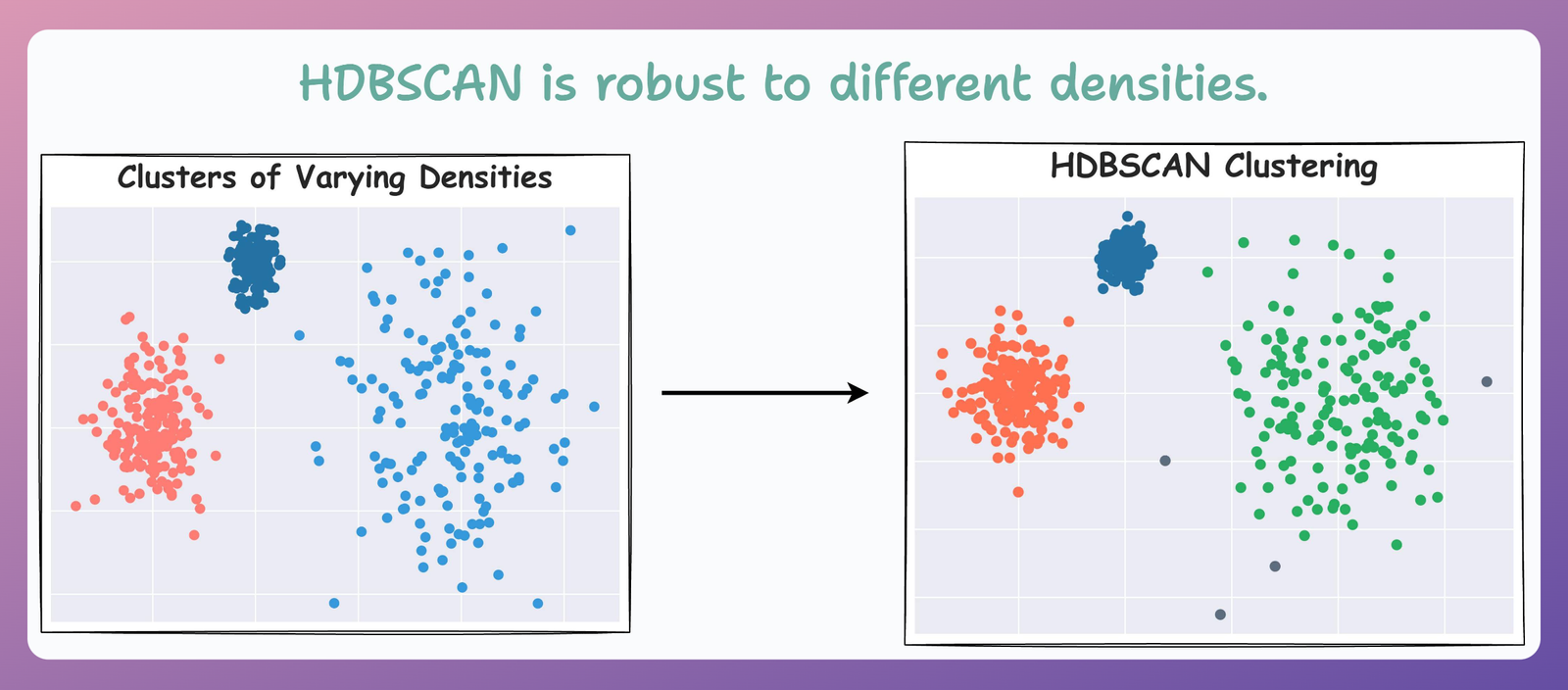 HDBSCAN is robust to different densities.

Clusters of Varying Densities

HDBSCAN Clustering